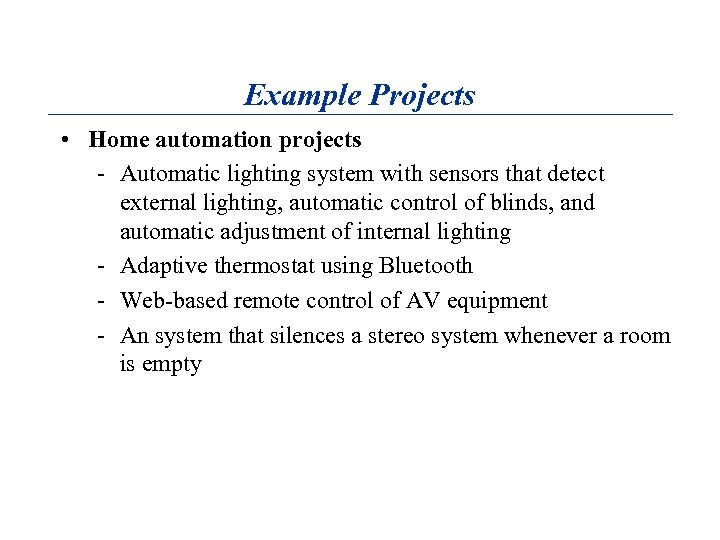 Example Projects

• Home automation projects

- Automatic lighting system with sensors that detect external lighting, automatic control of blinds, and automatic adjustment of internal lighting
- Adaptive thermostat using Bluetooth
- Web-based remote control of AV equipment
- An system that silences a stereo system whenever a room is empty